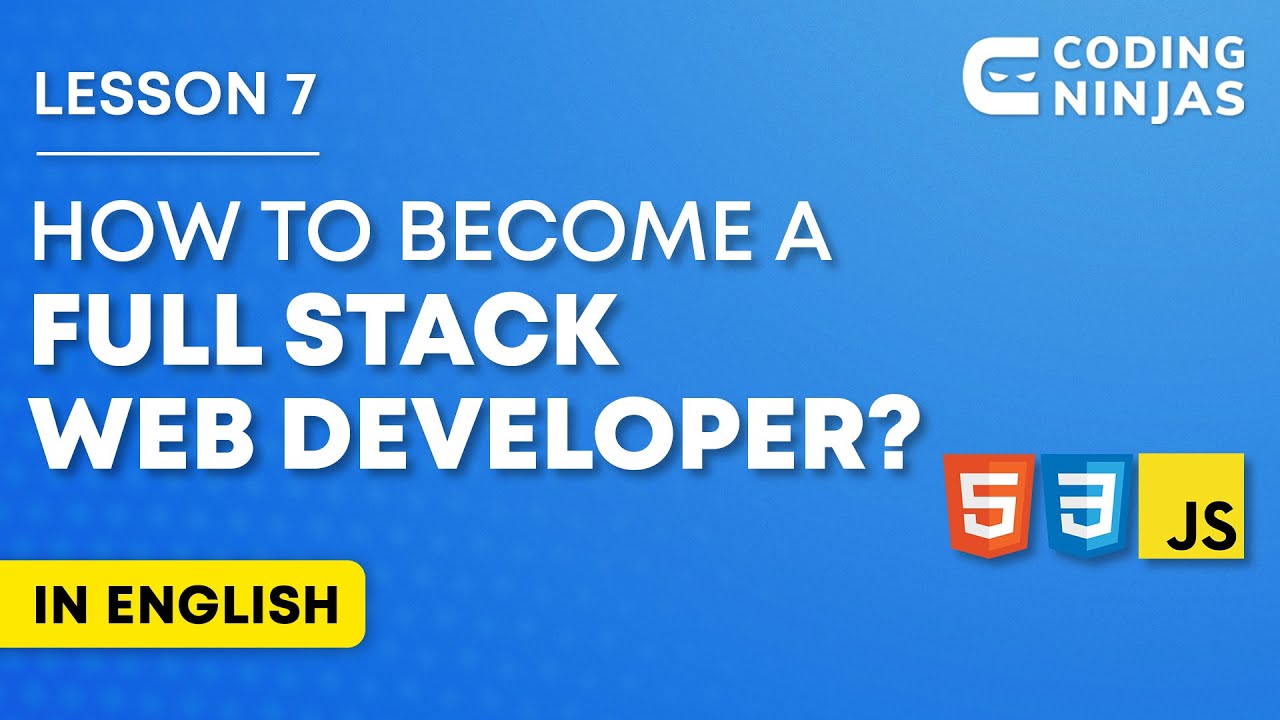 LESSON 7

CODING NINJAS

HOW TO BECOME A
FULL STACK
WEB DEVELOPER?

5 3 JS

IN ENGLISH